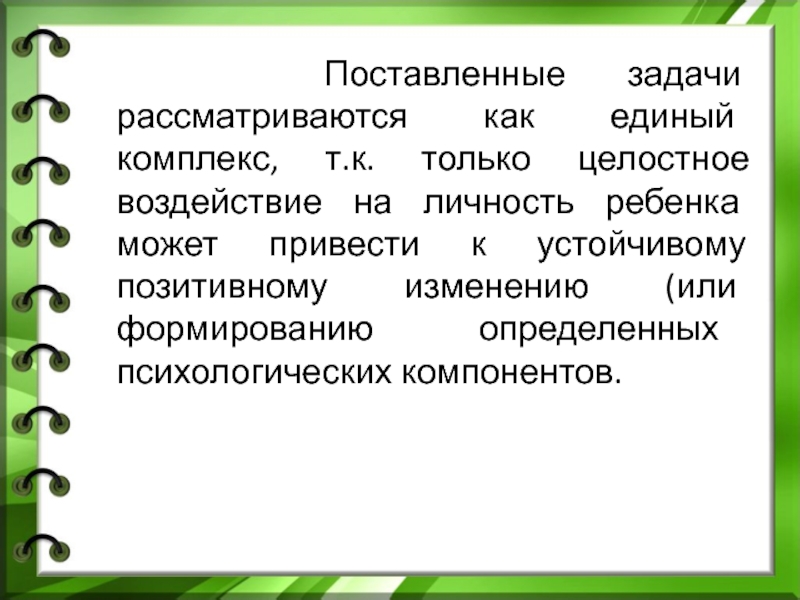 Поставленные задачи рассматриваются как единый комплекс, т.к. только целостное воздействие на личность ребенка может привести к устойчивому позитивному изменению (или формированию определенных психологических компонентов.